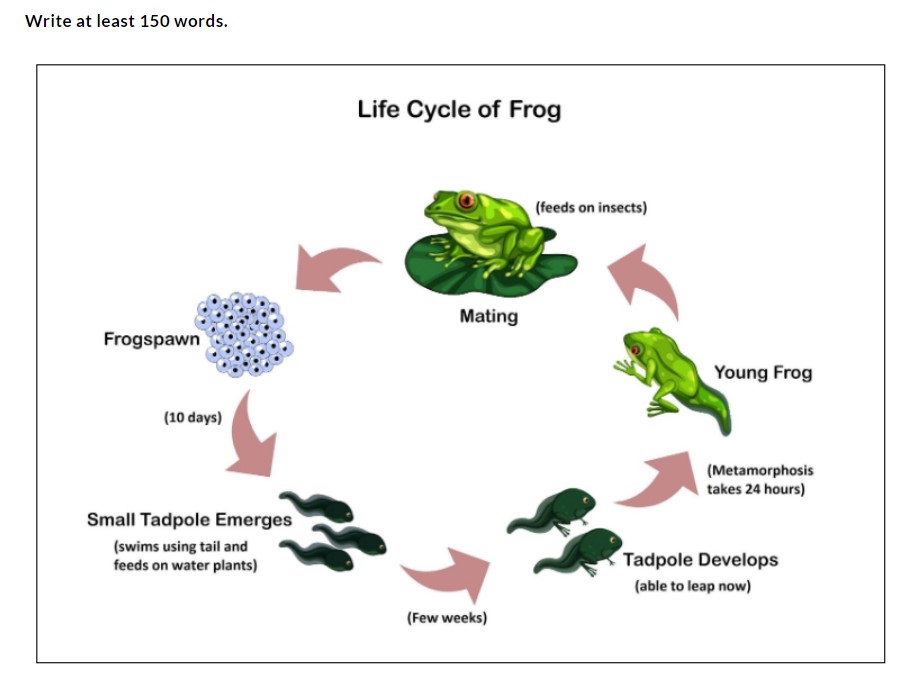 Write at least 150 words.

Life Cycle of Frog

(feeds on insects)

Mating

Frogspawn

(10 days)

Small Tadpole Emerges
(swims using tail and feeds on water plants)

(Few weeks)

Tadpole Develops
(able to leap now)

(Metamorphosis takes 24 hours)

Young Frog